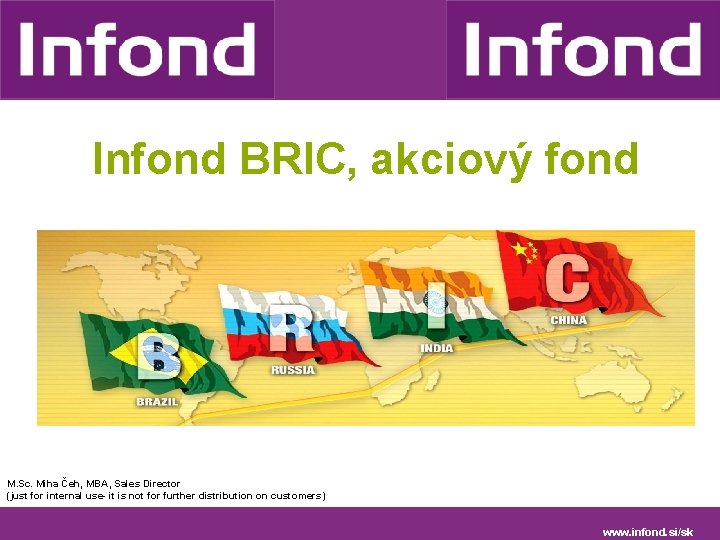 Infond Infond

Infond BRIC, akciový fond

B BRAZIL R RUSSIA I INDIA C CHINA

M.Sc. Miha Čeh, MBA, Sales Director
(just for internal use- it is not for further distribution on customers)

www.infond.si/sk